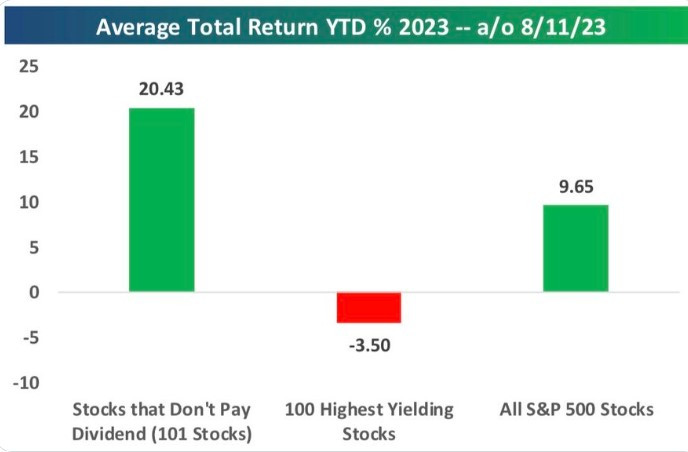 Average Total Return YTD % 2023 -- a/o 8/11/23

25
20
15
10
5
0
-5
-10

20.43
-3.50
9.65

Stocks that Don't Pay Dividend (101 Stocks)

100 Highest Yielding Stocks

All S&P 500 Stocks